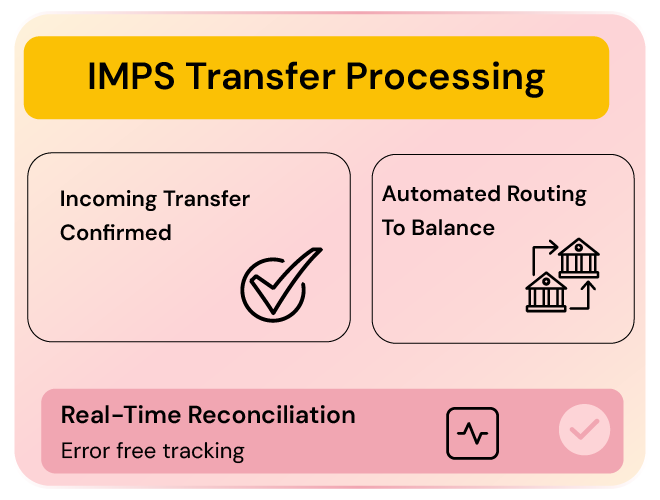 IMPS Transfer Processing

Incoming Transfer Confirmed

Automated Routing To Balance

Real-Time Reconciliation
Error free tracking